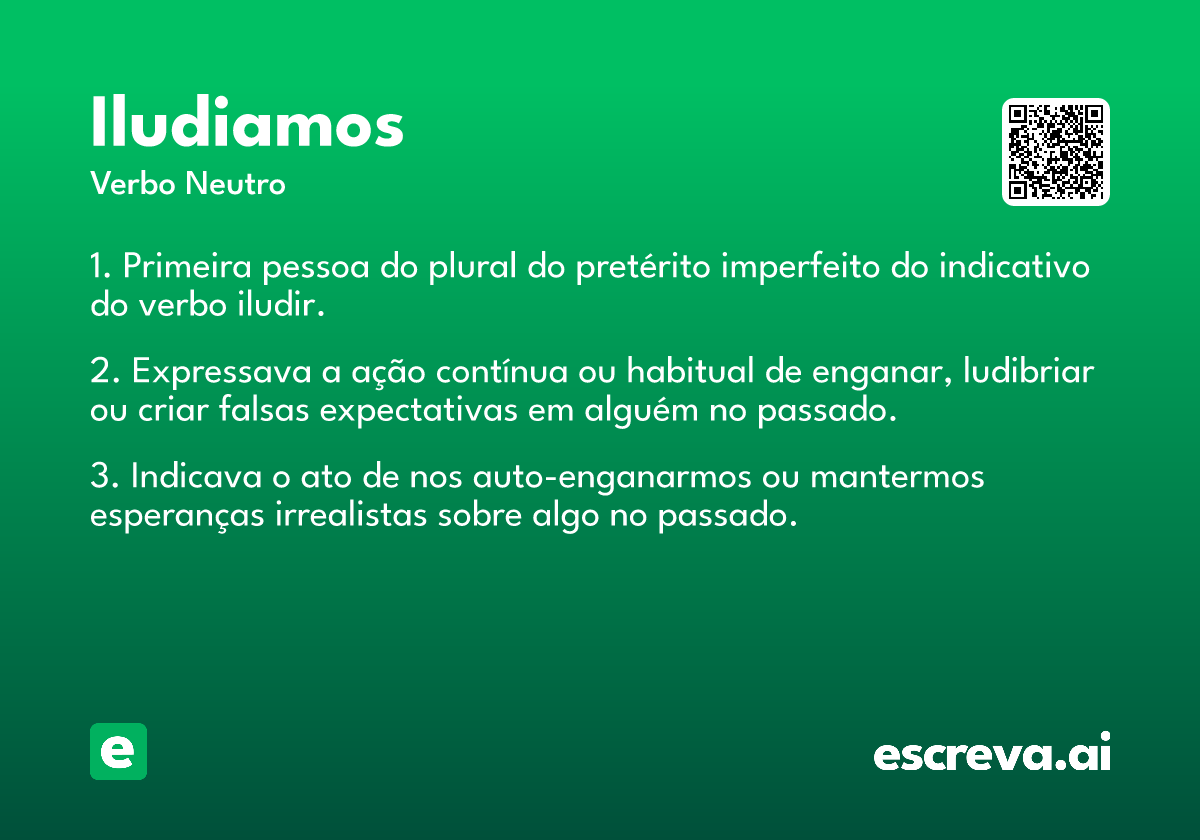 Iludiamos
Verbo Neutro

1. Primeira pessoa do plural do pretérito imperfeito do indicativo do verbo iludir.

2. Expressava a ação contínua ou habitual de enganar, ludibriar ou criar falsas expectativas em alguém no passado.

3. Indicava o ato de nos auto-enganarmos ou mantermos esperanças irrealistas sobre algo no passado.

e

escreva.ai